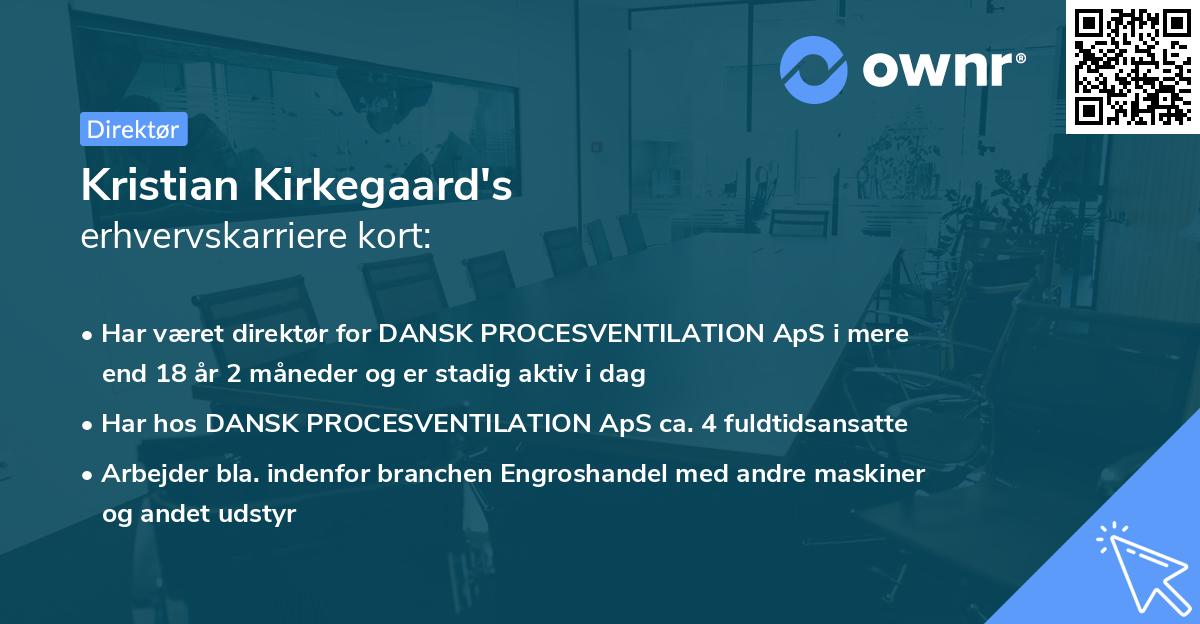 ownr®

Direktør

Kristian Kirkegaard's
erhvervskarriere kort:

• Har været direktør for DANSK PROCESVENTILATION ApS i mere end 18 år 2 måneder og er stadig aktiv i dag

• Har hos DANSK PROCESVENTILATION ApS ca. 4 fuldtidsansatte

• Arbejder bla. indenfor branchen Engroshandel med andre maskiner og andet udstyr